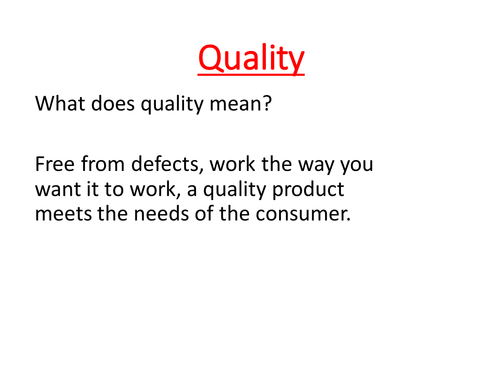 Quality

What does quality mean?

Free from defects, work the way you want it to work, a quality product meets the needs of the consumer.